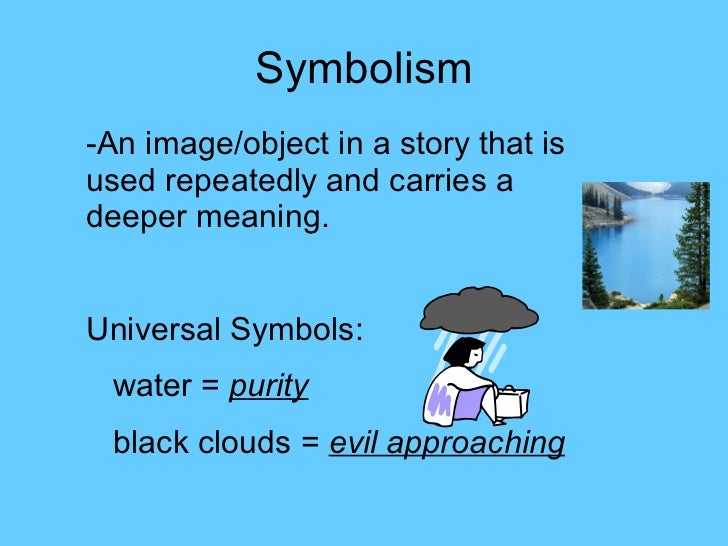 Symbolism

-An image/object in a story that is used repeatedly and carries a deeper meaning.

Universal Symbols:

water = purity

black clouds = evil approaching